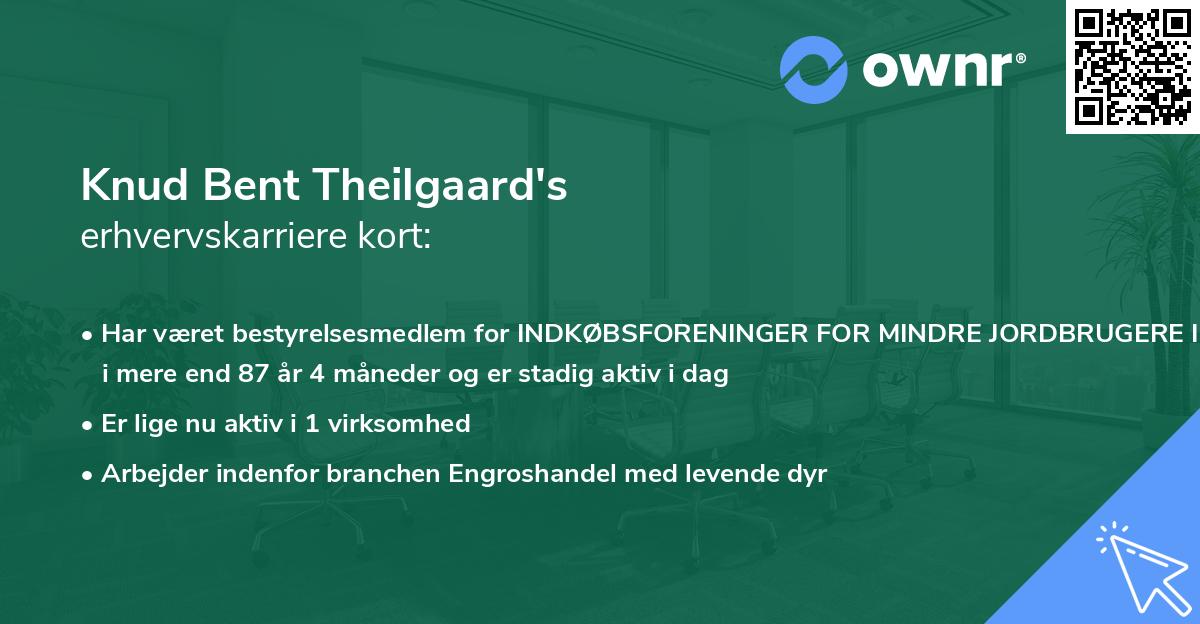 ownr®

Knud Bent Theilgaard's
erhvervskarriere kort:

• Har været bestyrelsesmedlem for INDKØBSFORENINGER FOR MINDRE JORDBRUGERE I i mere end 87 år 4 måneder og er stadig aktiv i dag

• Er lige nu aktiv i 1 virksomhed

• Arbejder indenfor branchen Engroshandel med levende dyr